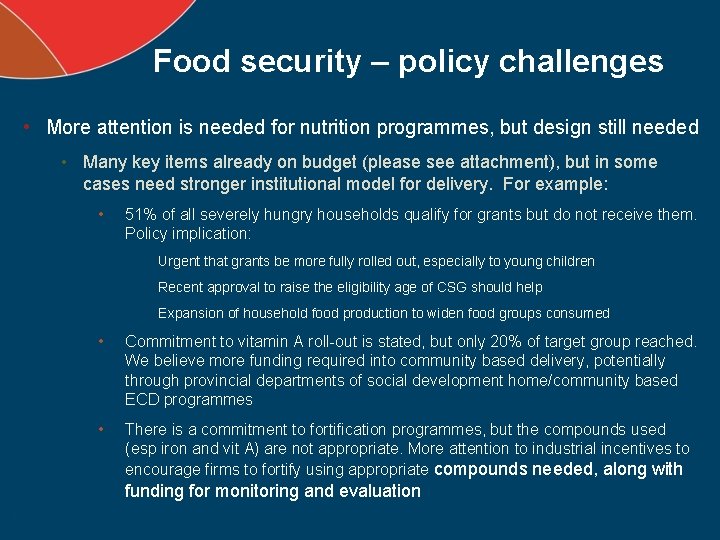 Food security – policy challenges

• More attention is needed for nutrition programmes, but design still needed

• Many key items already on budget (please see attachment), but in some cases need stronger institutional model for delivery. For example:

• 51% of all severely hungry households qualify for grants but do not receive them. Policy implication:

Urgent that grants be more fully rolled out, especially to young children

Recent approval to raise the eligibility age of CSG should help

Expansion of household food production to widen food groups consumed

• Commitment to vitamin A roll-out is stated, but only 20% of target group reached. We believe more funding required into community based delivery, potentially through provincial departments of social development home/community based ECD programmes

• There is a commitment to fortification programmes, but the compounds used (esp iron and vit A) are not appropriate. More attention to industrial incentives to encourage firms to fortify using appropriate compounds needed, along with funding for monitoring and evaluation